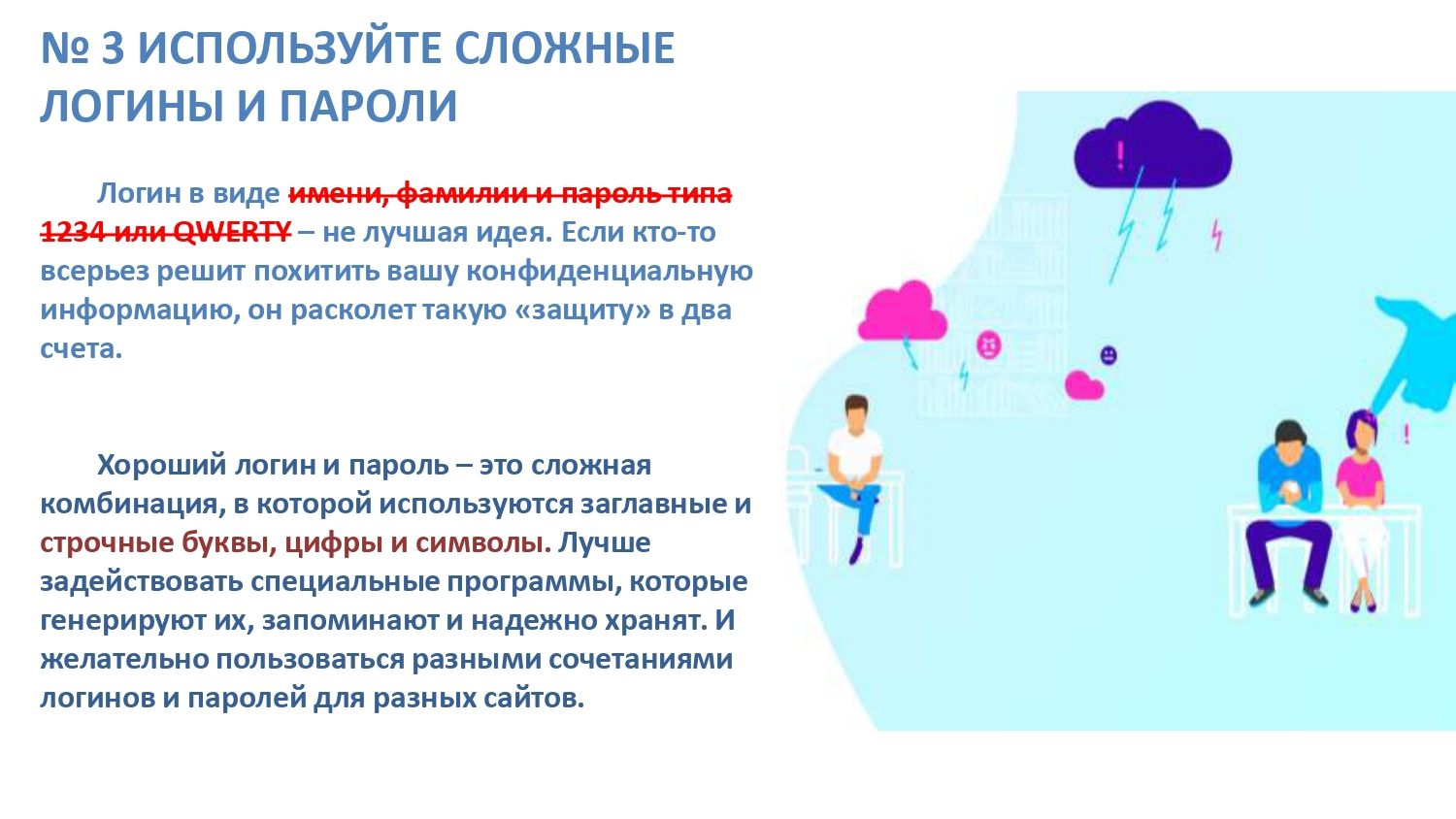 № 3 ИСПОЛЬЗУЙТЕ СЛОЖНЫЕ ЛОГИНЫ И ПАРОЛИ

Логин в виде имени, фамилии и пароль типа 1234 или QWERTY – не лучшая идея. Если кто-то всерьез решит похитить вашу конфиденциальную информацию, он расколет такую «защиту» в два счета.

Хороший логин и пароль – это сложная комбинация, в которой используются заглавные и строчные буквы, цифры и символы. Лучше задействовать специальные программы, которые генерируют их, запоминают и надежно хранят. И желательно пользоваться разными сочетаниями логинов и паролей для разных сайтов.